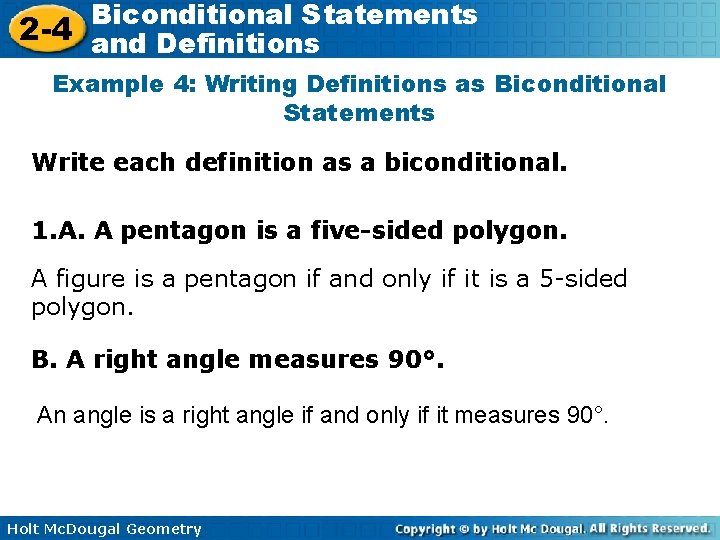 2-4 Biconditional Statements and Definitions

Example 4: Writing Definitions as Biconditional Statements

Write each definition as a biconditional.

1.A. A pentagon is a five-sided polygon.

A figure is a pentagon if and only if it is a 5-sided polygon.

B. A right angle measures 90°.

An angle is a right angle if and only if it measures 90°.

Holt McDougal Geometry

Copyright © by Holt Mc Dougal. All Rights Reserved.